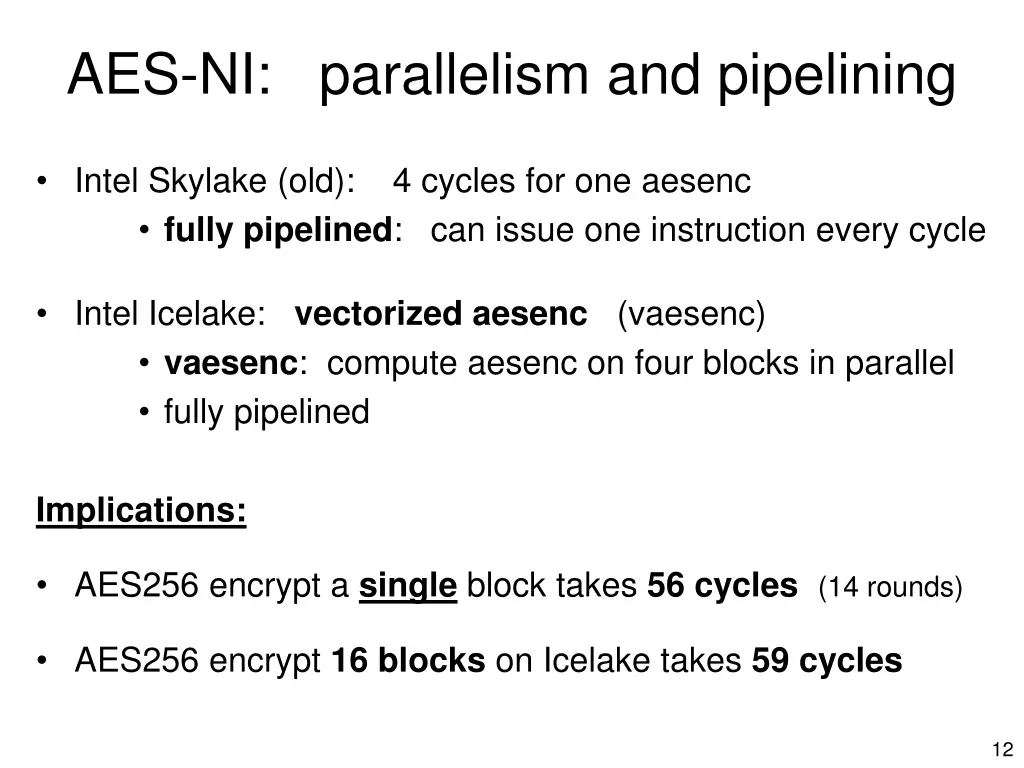 AES-NI: parallelism and pipelining

• Intel Skylake (old): 4 cycles for one aesenc
  • fully pipelined: can issue one instruction every cycle

• Intel Icelake: vectorized aesenc (vaesenc)
  • vaesenc: compute aesenc on four blocks in parallel
  • fully pipelined

Implications:

• AES256 encrypt a single block takes 56 cycles (14 rounds)

• AES256 encrypt 16 blocks on Icelake takes 59 cycles

12